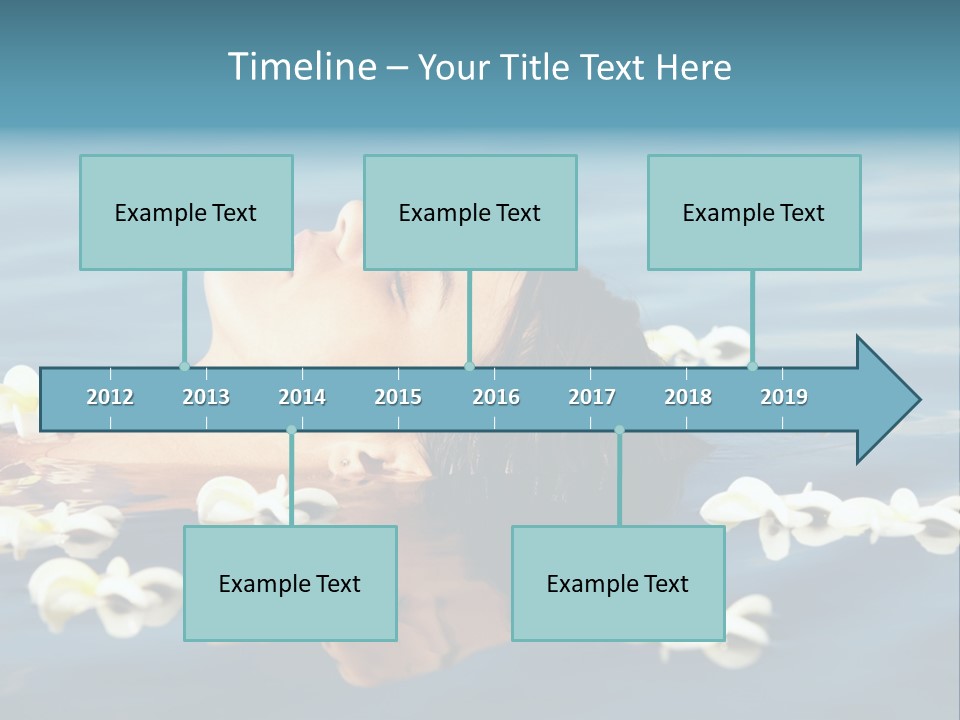 Timeline – Your Title Text Here

Example Text

Example Text

Example Text

2012 2013 2014 2015 2016 2017 2018 2019

Example Text

Example Text